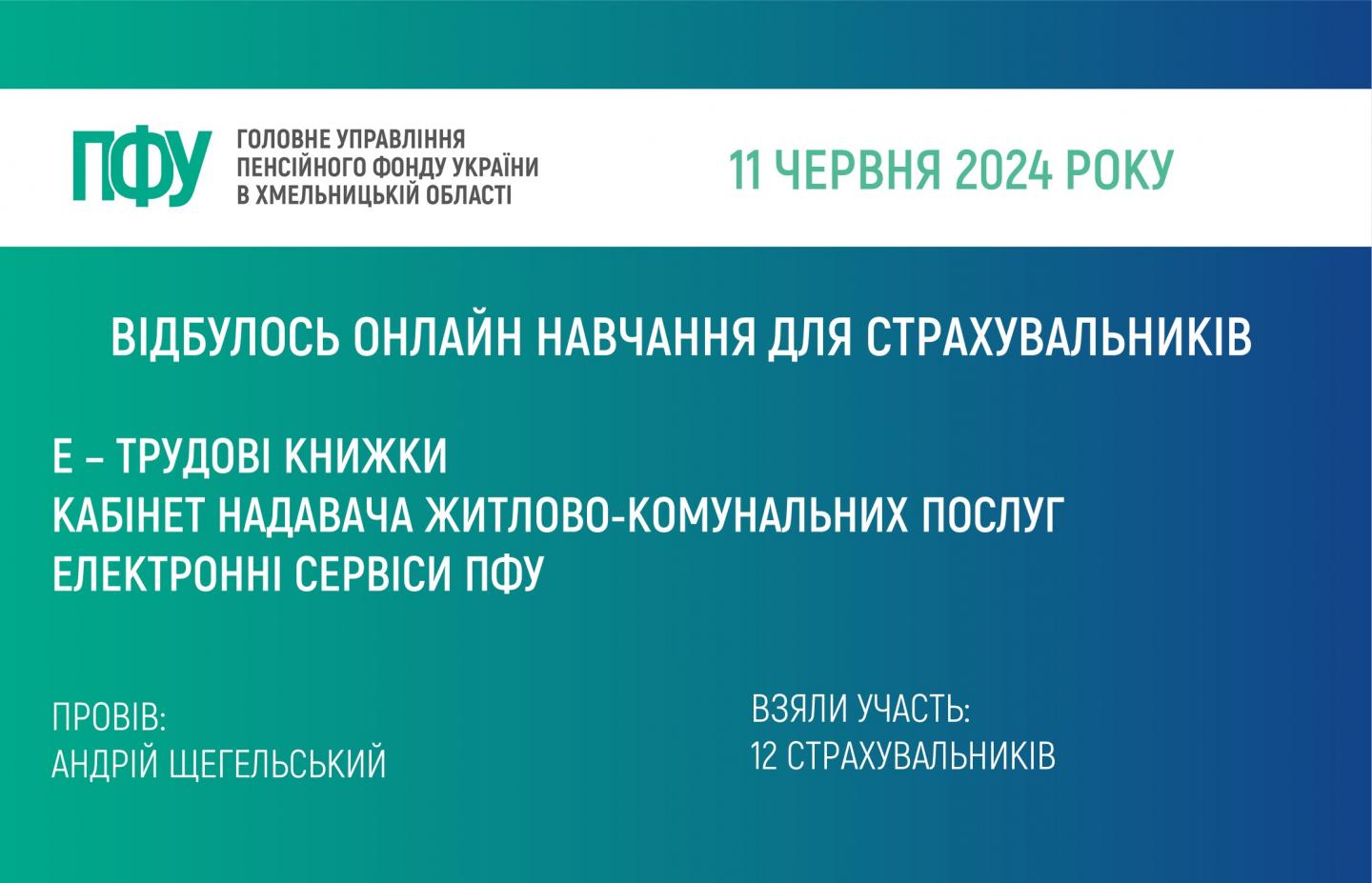 ПФУ
ГОЛОВНЕ УПРАВЛІННЯ ПЕНСІЙНОГО ФОНДУ УКРАЇНИ В ХМЕЛЬНИЦЬКІЙ ОБЛАСТІ

11 ЧЕРВНЯ 2024 РОКУ

ВІДБУЛОСЬ ОНЛАЙН НАВЧАННЯ ДЛЯ СТРАХУВАЛЬНИКІВ

Е – ТРУДОВІ КНИЖКИ
КАБІНЕТ НАДАВАЧА ЖИТЛОВО-КОМУНАЛЬНИХ ПОСЛУГ
ЕЛЕКТРОННІ СЕРВІСИ ПФУ

ПРОВІВ:
АНДРІЙ ЩЕГЕЛЬСЬКИЙ

ВЗЯЛИ УЧАСТЬ:
12 СТРАХУВАЛЬНИКІВ